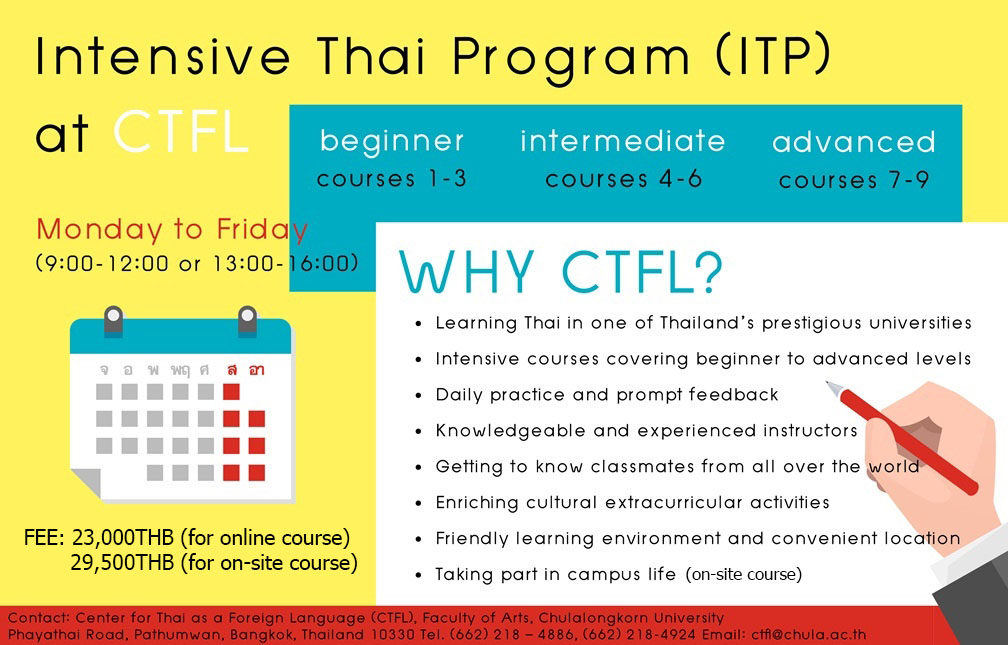 Intensive Thai Program (ITP) at CTFL

beginner
courses 1-3

intermediate
courses 4-6

advanced
courses 7-9

Monday to Friday
(9:00-12:00 or 13:00-16:00)

จ อ พ พฤ ศ ส อา

FEE: 23,000THB (for online course)
29,500THB (for on-site course)

WHY CTFL?

• Learning Thai in one of Thailand's prestigious universities
• Intensive courses covering beginner to advanced levels
• Daily practice and prompt feedback
• Knowledgeable and experienced instructors
• Getting to know classmates from all over the world
• Enriching cultural extracurricular activities
• Friendly learning environment and convenient location
• Taking part in campus life (on-site course)

Contact: Center for Thai as a Foreign Language (CTFL), Faculty of Arts, Chulalongkorn University
Phayathai Road, Pathumwan, Bangkok, Thailand 10330 Tel. (662) 218 – 4886, (662) 218-4924 Email: ctfl@chula.ac.th